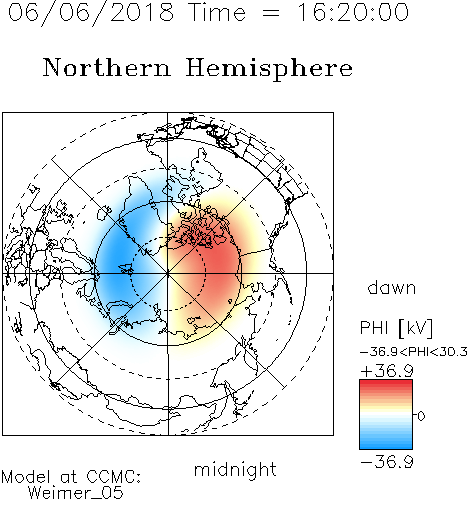 06/06/2018 Time = 16:20:00

Northern Hemisphere

dawn

PHI [kV]

−36.9<PHI<30.3

+36.9

0

−36.9

midnight

Model at CCMC:
Weimer_05